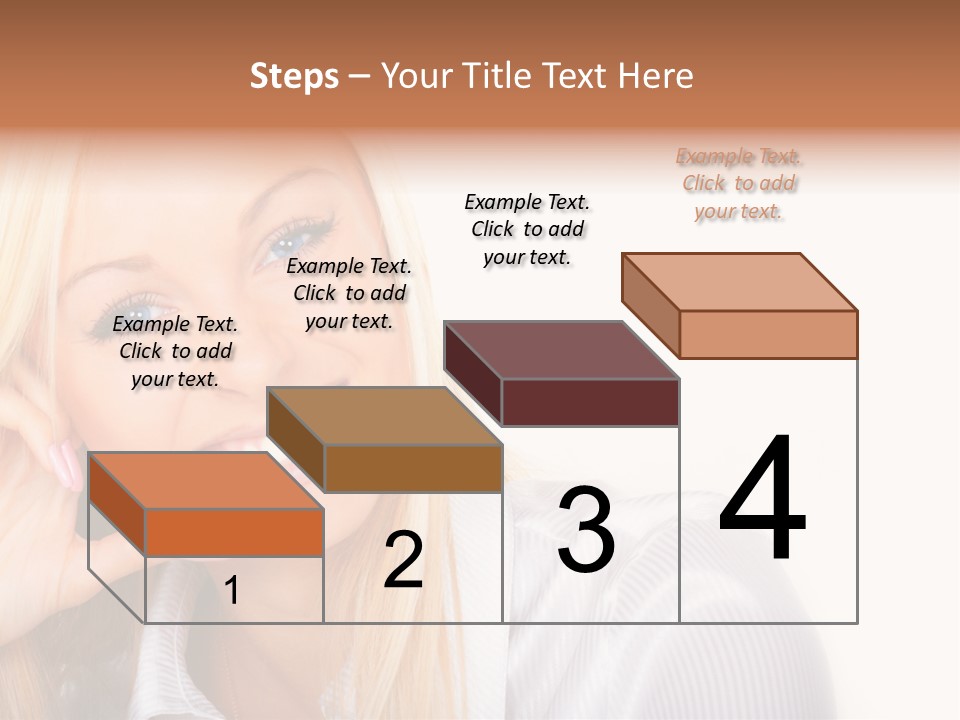 Steps – Your Title Text Here

Example Text. Click to add your text.

Example Text. Click to add your text.

Example Text. Click to add your text.

Example Text. Click to add your text.

1

2

3

4